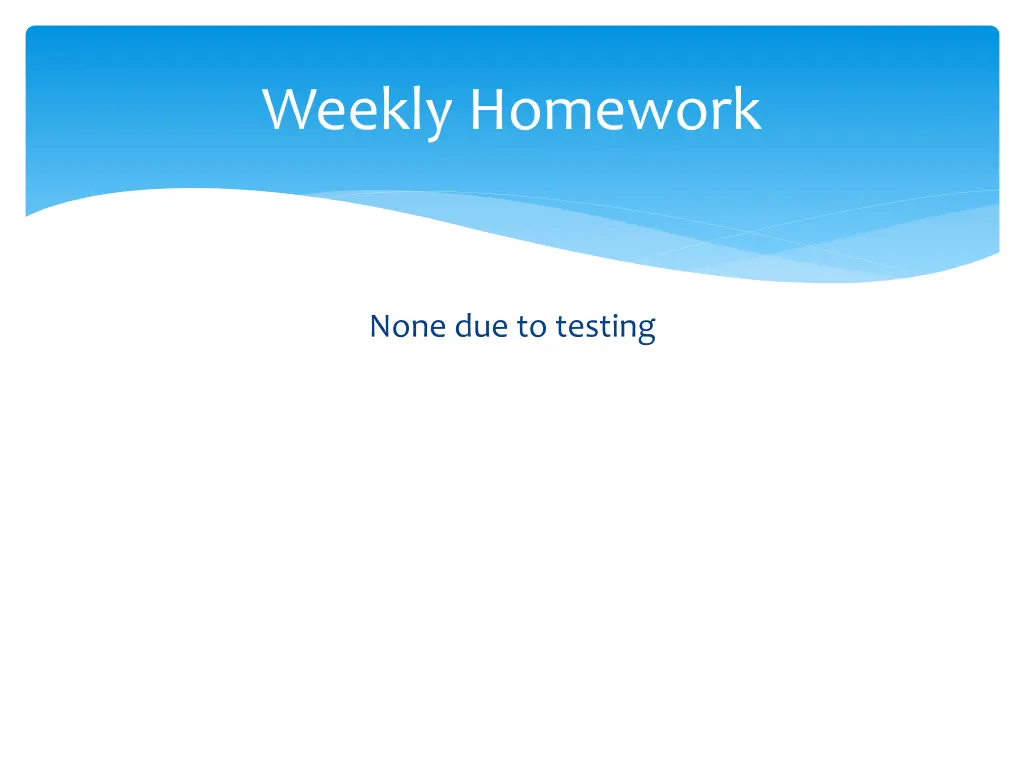 Weekly Homework

None due to testing